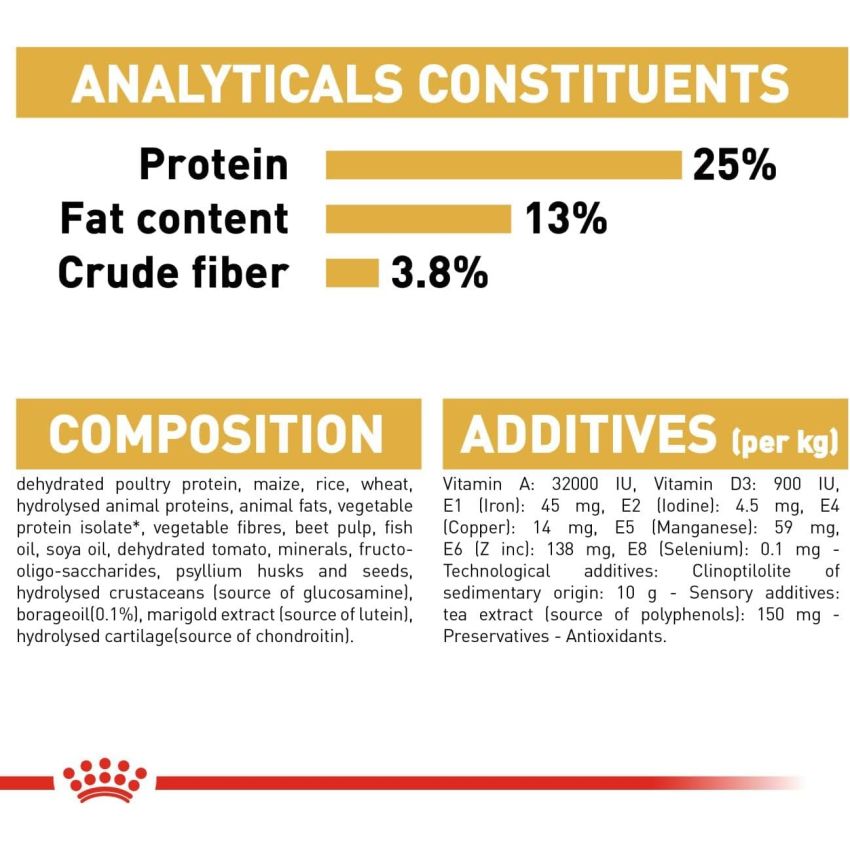 ANALYTICALS CONSTITUENTS

Protein 25%
Fat content 13%
Crude fiber 3.8%

COMPOSITION

dehydrated poultry protein, maize, rice, wheat, hydrolysed animal proteins, animal fats, vegetable protein isolate*, vegetable fibres, beet pulp, fish oil, soya oil, dehydrated tomato, minerals, fructo-oligo-saccharides, psyllium husks and seeds, hydrolysed crustaceans (source of glucosamine), borageoil(0.1%), marigold extract (source of lutein), hydrolysed cartilage(source of chondroitin).

ADDITIVES (per kg)

Vitamin A: 32000 IU, Vitamin D3: 900 IU, E1 (Iron): 45 mg, E2 (Iodine): 4.5 mg, E4 (Copper): 14 mg, E5 (Manganese): 59 mg, E6 (Z inc): 138 mg, E8 (Selenium): 0.1 mg - Technological additives: Clinoptilolite of sedimentary origin: 10 g - Sensory additives: tea extract (source of polyphenols): 150 mg - Preservatives - Antioxidants.